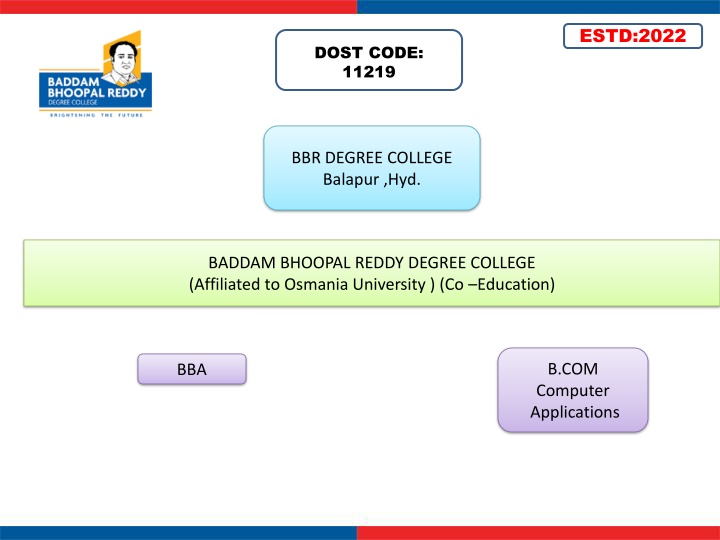 BADDAM BHOOPAL REDDY
DEGREE COLLEGE
BRIGHTENING THE FUTURE

DOST CODE:
11219

ESTD:2022

BBR DEGREE COLLEGE
Balapur ,Hyd.

BADDAM BHOOPAL REDDY DEGREE COLLEGE
(Affiliated to Osmania University ) (Co –Education)

BBA

B.COM
Computer
Applications